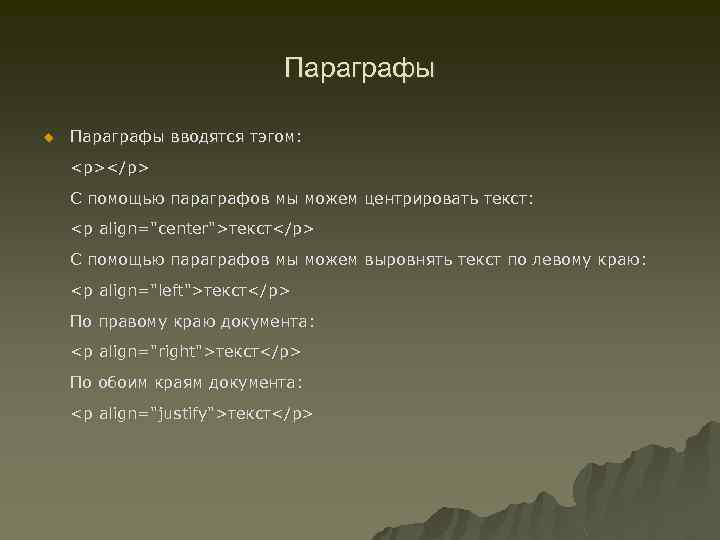 Параграфы

Параграфы вводятся тэгом:

<p></p>

С помощью параграфов мы можем центрировать текст:

<p align="center">текст</p>

С помощью параграфов мы можем выровнять текст по левому краю:

<p align="left">текст</p>

По правому краю документа:

<p align="right">текст</p>

По обоим краям документа:

<p align="justify">текст</p>